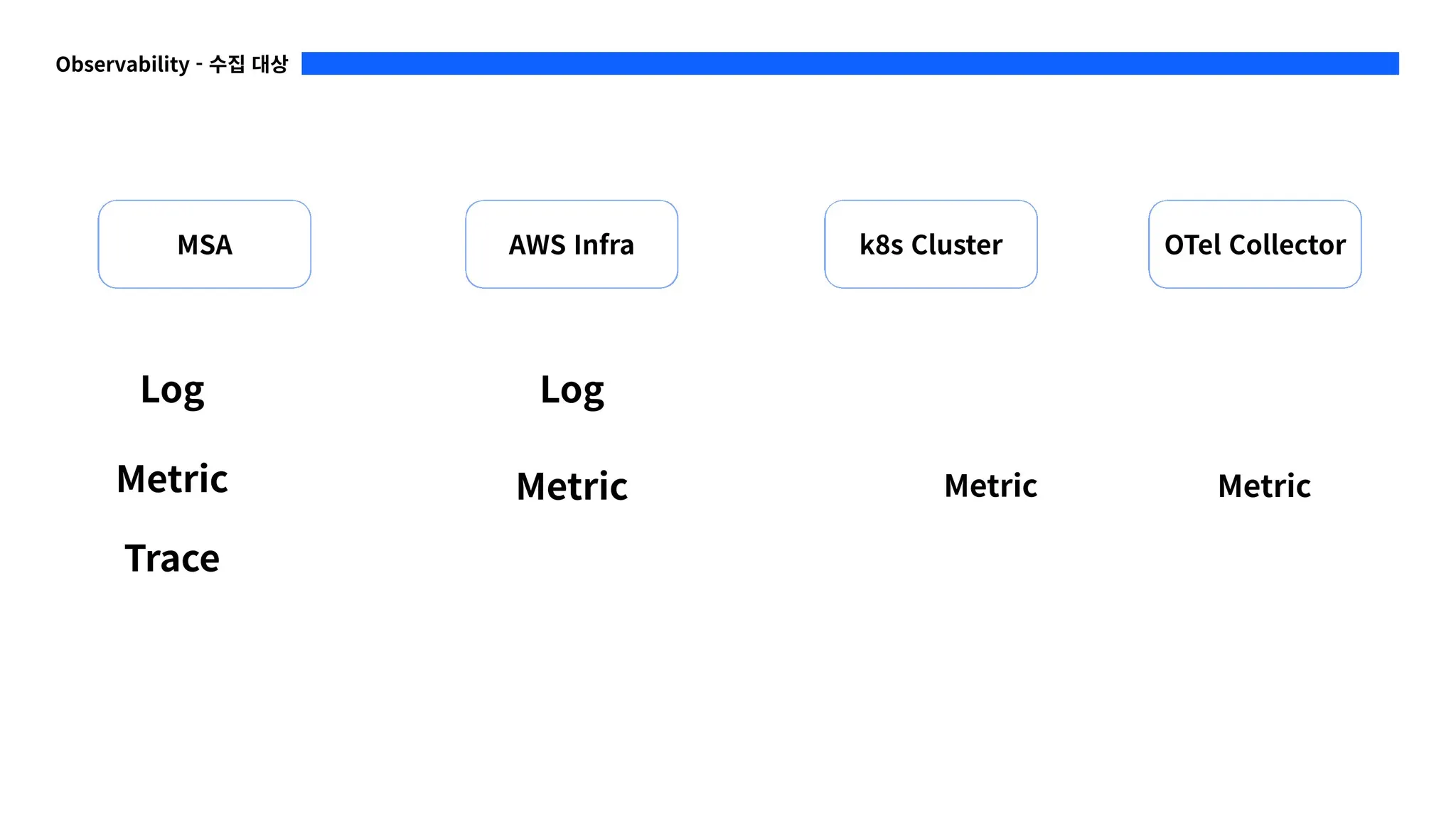 Observability - 수집 대상

MSA

Log

Metric

Trace

AWS Infra

Log

Metric

k8s Cluster

Metric

OTel Collector

Metric